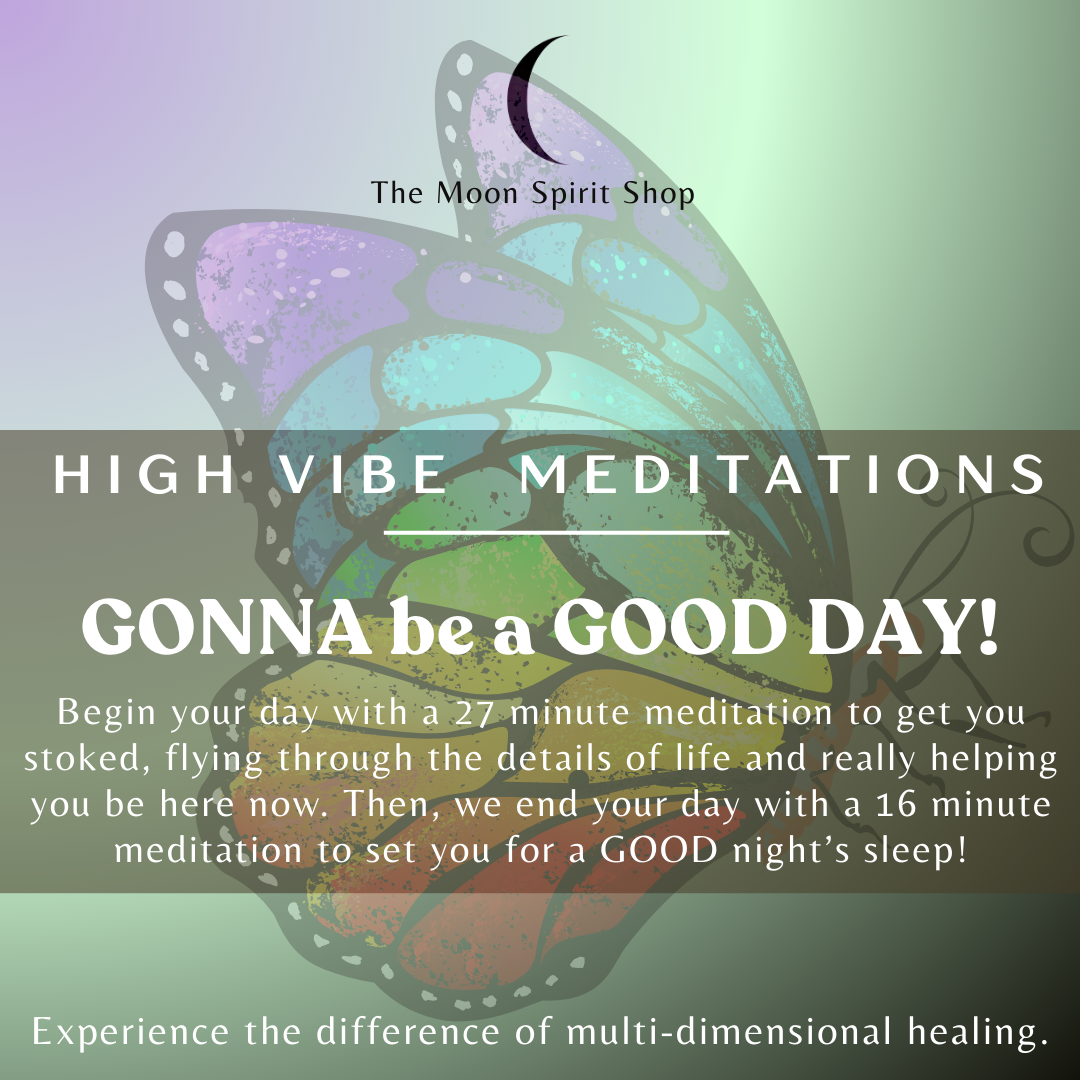 The Moon Spirit Shop

HIGH VIBE MEDITATIONS

GONNA be a GOOD DAY!

Begin your day with a 27 minute meditation to get you stoked, flying through the details of life and really helping you be here now. Then, we end your day with a 16 minute meditation to set you for a GOOD night's sleep!

Experience the difference of multi-dimensional healing.